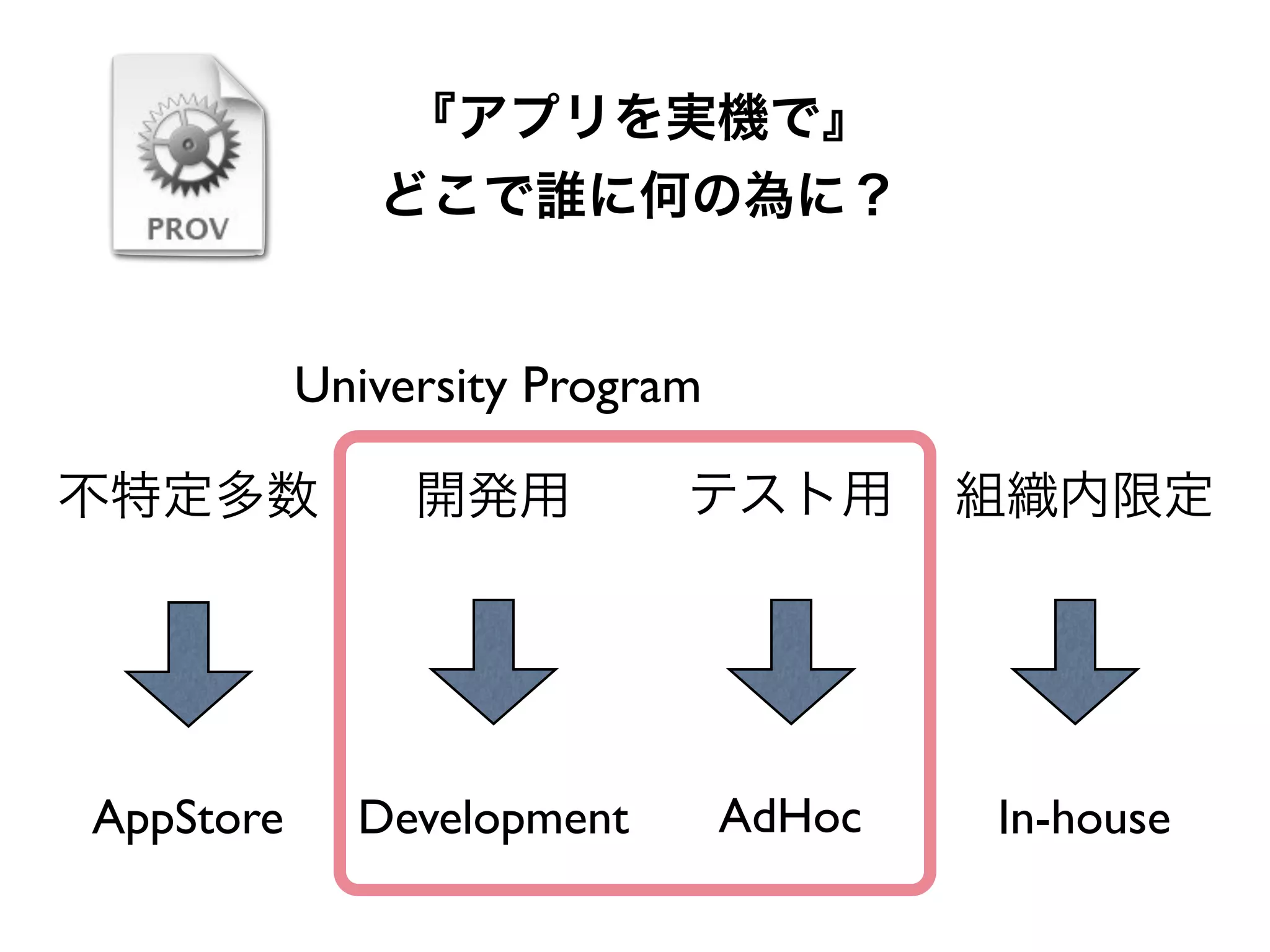 PROV

『アプリを実機で』
どこで誰に何の為に？

University Program

不特定多数

開発用

テスト用

組織内限定

AppStore

Development

AdHoc

In-house